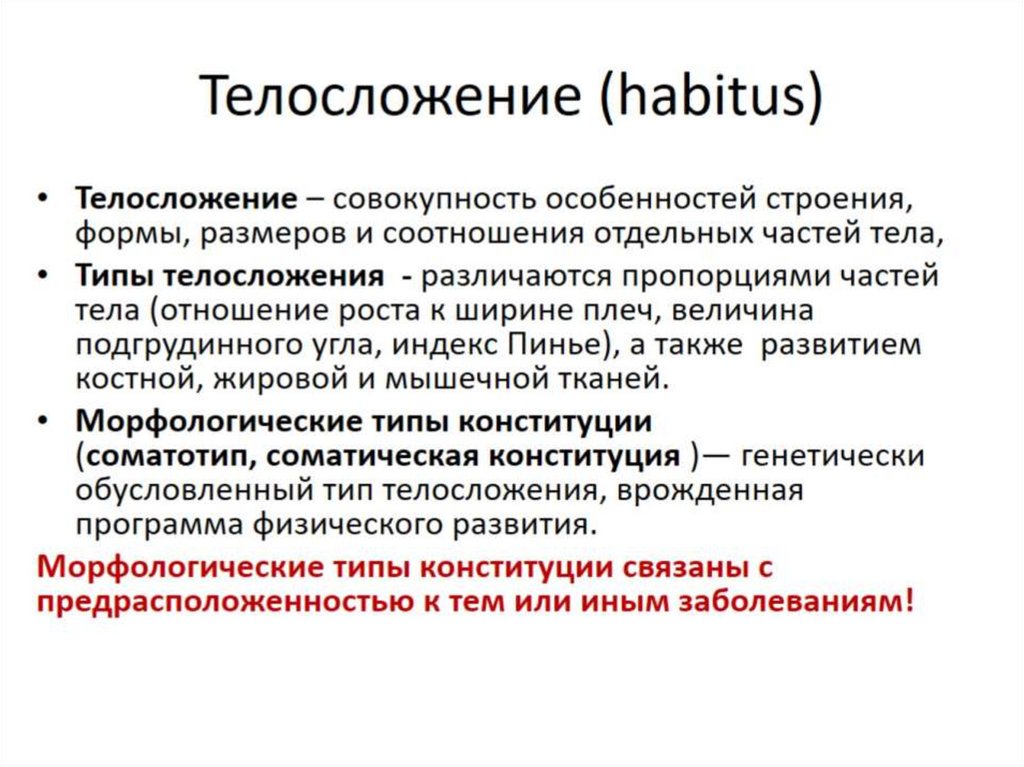 Телосложение (habitus)

• Телосложение – совокупность особенностей строения, формы, размеров и соотношения отдельных частей тела,
• Типы телосложения - различаются пропорциями частей тела (отношение роста к ширине плеч, величина подгрудинного угла, индекс Пинье), а также развитием костной, жировой и мышечной тканей.
• Морфологические типы конституции (соматотип, соматическая конституция )— генетически обусловленный тип телосложения, врожденная программа физического развития.

Морфологические типы конституции связаны с предрасположенностью к тем или иным заболеваниям!